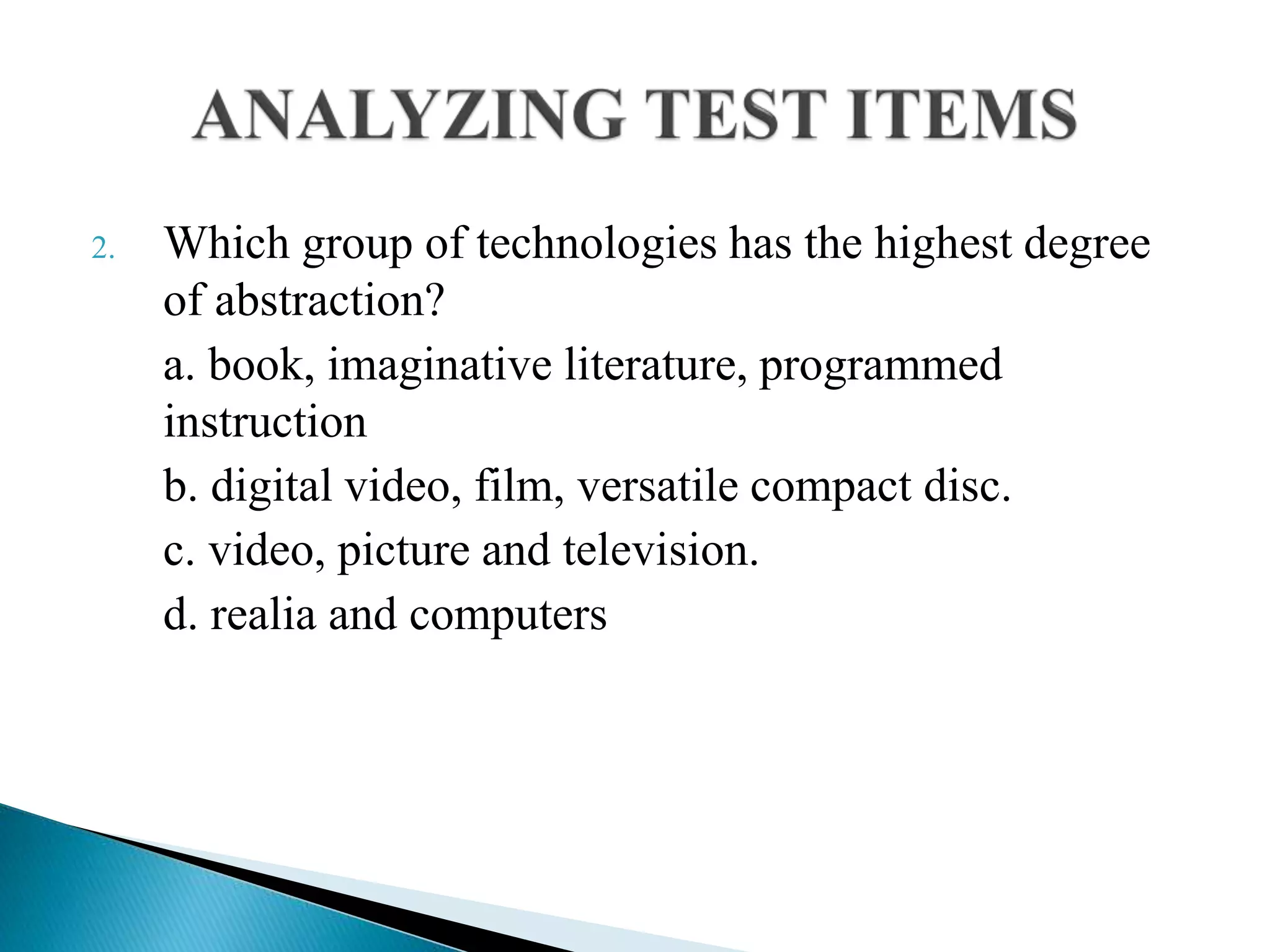 ANALYZING TEST ITEMS

2. Which group of technologies has the highest degree of abstraction?

a. book, imaginative literature, programmed instruction

b. digital video, film, versatile compact disc.

c. video, picture and television.

d. realia and computers